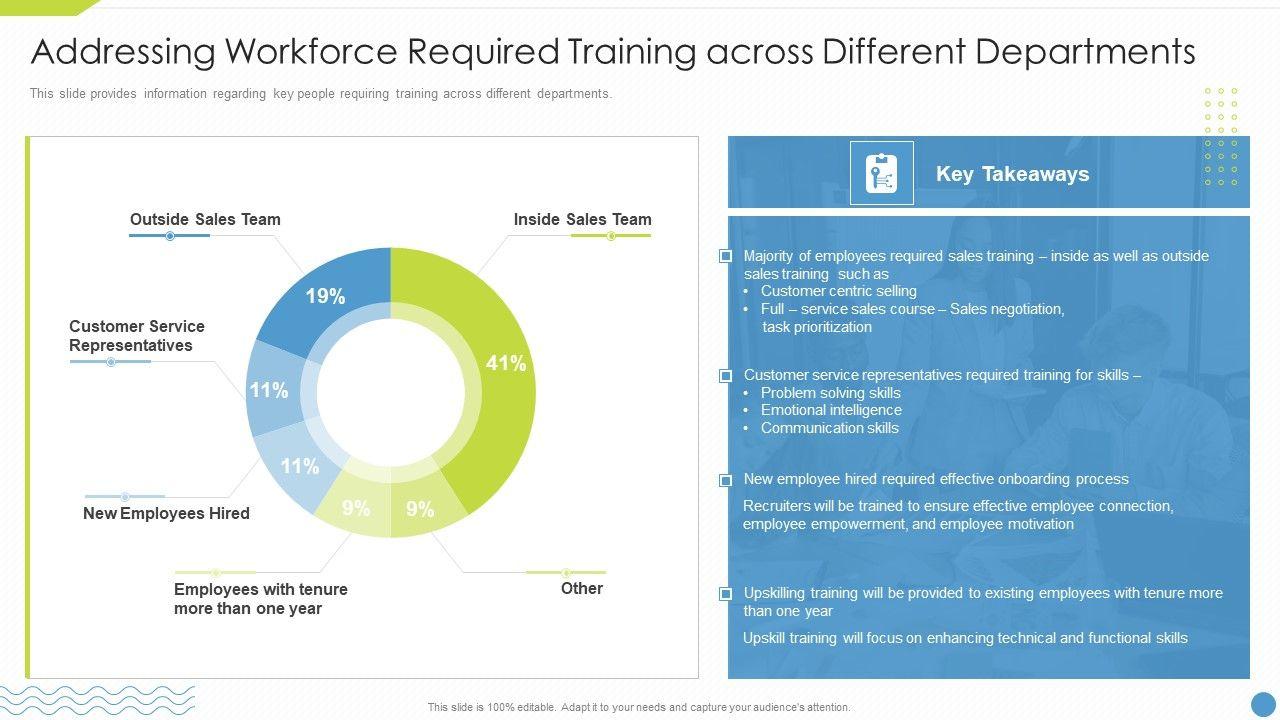 Addressing Workforce Required Training across Different Departments

This slide provides information regarding key people requiring training across different departments.

Outside Sales Team

Inside Sales Team

Customer Service Representatives

New Employees Hired

Employees with tenure more than one year

Other

19%

41%

11%

11%

9%

9%

Key Takeaways

Majority of employees required sales training – inside as well as outside sales training such as
• Customer centric selling
• Full – service sales course – Sales negotiation, task prioritization

Customer service representatives required training for skills –
• Problem solving skills
• Emotional intelligence
• Communication skills

New employee hired required effective onboarding process

Recruiters will be trained to ensure effective employee connection, employee empowerment, and employee motivation

Upskilling training will be provided to existing employees with tenure more than one year

Upskill training will focus on enhancing technical and functional skills

This slide is 100% editable. Adapt it to your needs and capture your audience's attention.